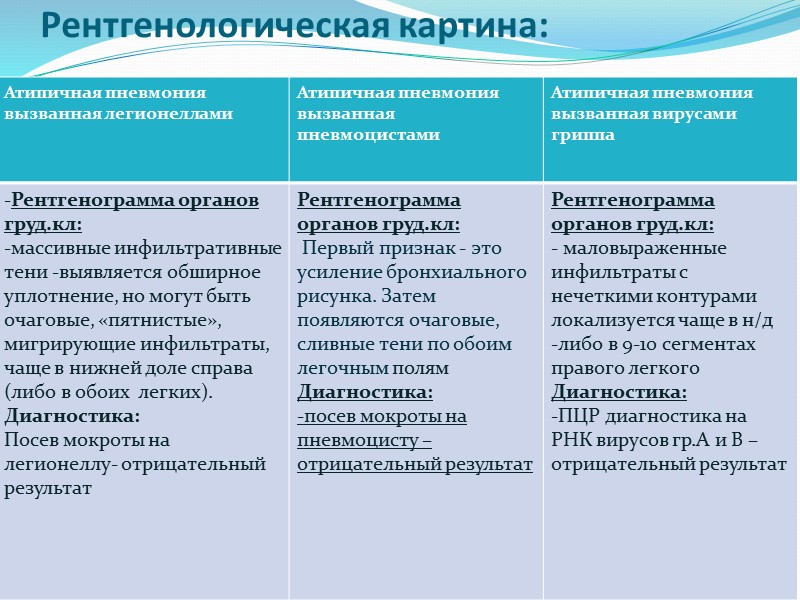 Рентгенологическая картина:

| Атипичная пневмония вызванная легионеллами | Атипичная пневмония вызванная пневмоцистами | Атипичная пневмония вызванная вирусами гриппа |
|---|---|---|
| -Рентгенограмма органов груд.кл: -массивные инфильтративные тени -выявляется обширное уплотнение, но могут быть очаговые, «пятнистые», мигрирующие инфильтраты, чаще в нижней доле справа (либо в обоих легких). Диагностика: Посев мокроты на легионеллу- отрицательный результат | Рентгенограмма органов груд.кл: Первый признак - это усиление бронхиального рисунка. Затем появляются очаговые, сливные тени по обоим легочным полям Диагностика: -посев мокроты на пневмоцисту – отрицательный результат | Рентгенограмма органов груд.кл: - маловыраженные инфильтраты с нечеткими контурами локализуется чаще в н/д -либо в 9-10 сегментах правого легкого Диагностика: -ПЦР диагностика на РНК вирусов гр.А и В – отрицательный результат |